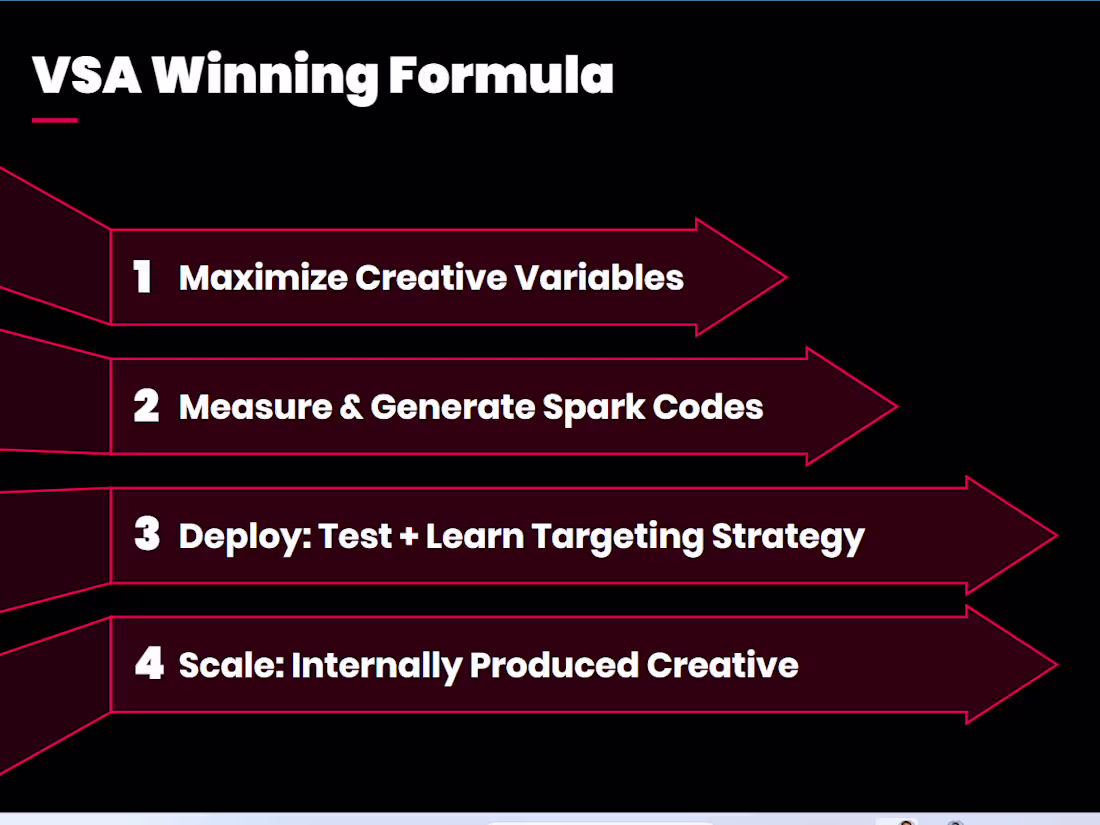 VSA Winning Formula

1 Maximize Creative Variables

2 Measure & Generate Spark Codes

3 Deploy: Test + Learn Targeting Strategy

4 Scale: Internally Produced Creative